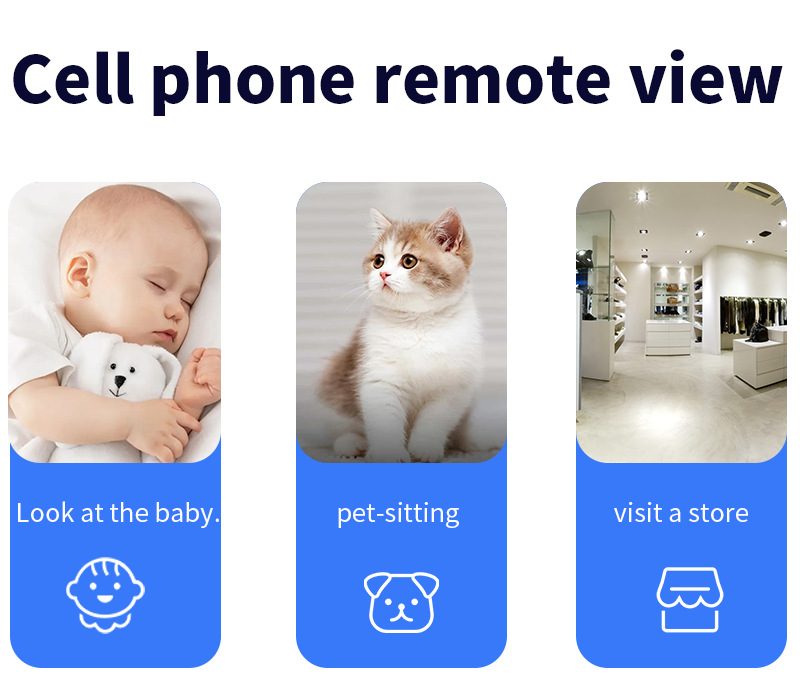 Cell phone remote view

Look at the baby.

pet-sitting

visit a store